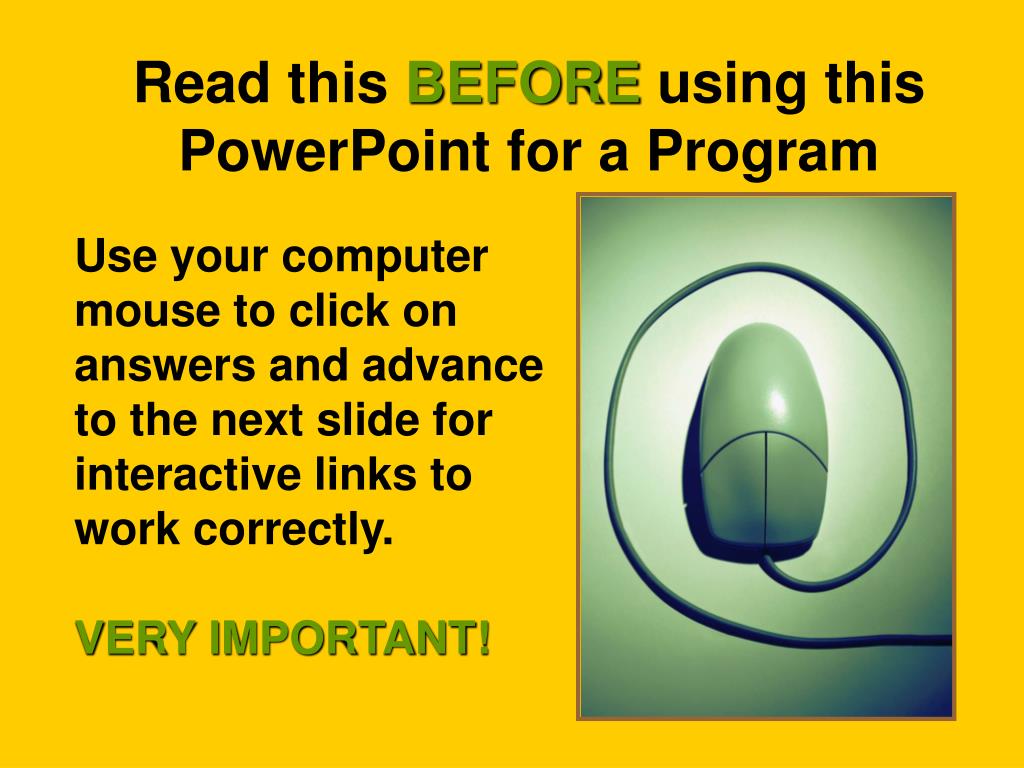 Read this BEFORE using this PowerPoint for a Program

Use your computer mouse to click on answers and advance to the next slide for interactive links to work correctly.

VERY IMPORTANT!